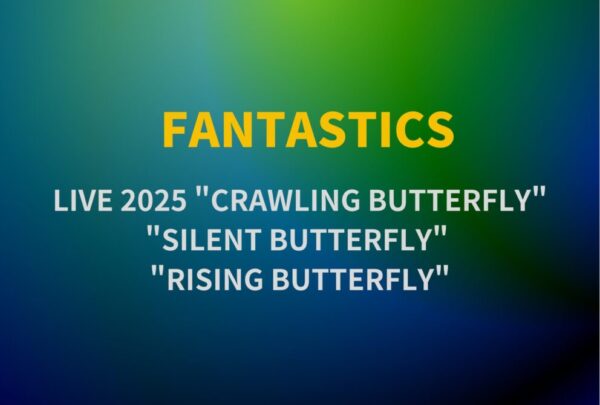 FANTASTICS

LIVE 2025 "CRAWLING BUTTERFLY"
"SILENT BUTTERFLY"
"RISING BUTTERFLY"